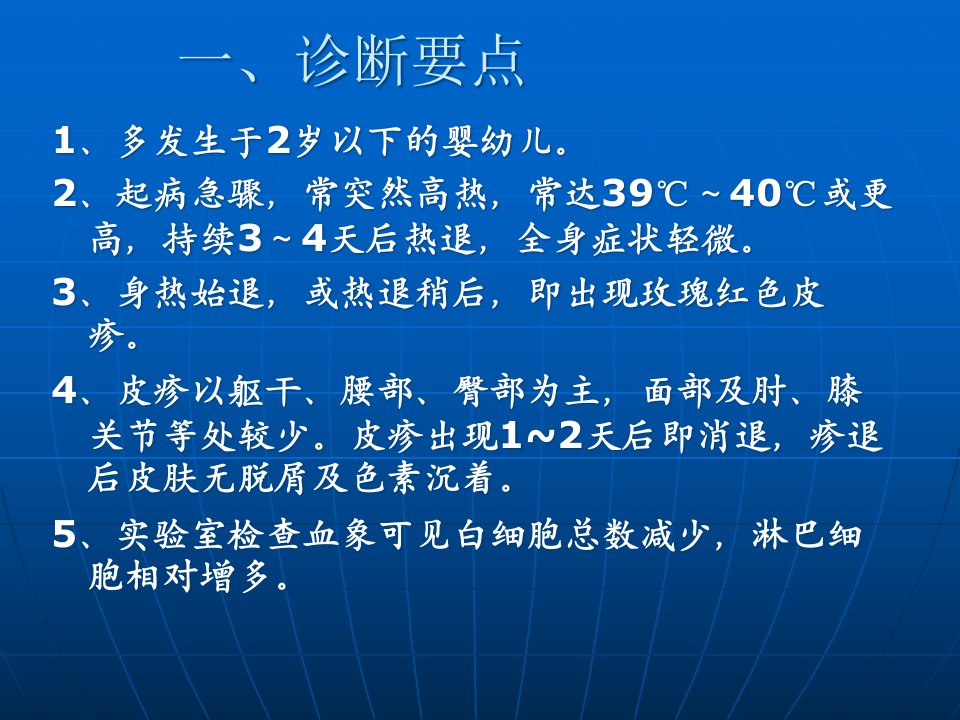 一、诊断要点

1、多发生于2岁以下的婴幼儿。

2、起病急骤，常突然高热，常达39℃～40℃或更高，持续3～4天后热退，全身症状轻微。

3、身热始退，或热退稍后，即出现玫瑰红色皮疹。

4、皮疹以躯干、腰部、臀部为主，面部及肘、膝关节等处较少。皮疹出现1~2天后即消退，疹退后皮肤无脱屑及色素沉着。

5、实验室检查血象可见白细胞总数减少，淋巴细胞相对增多。